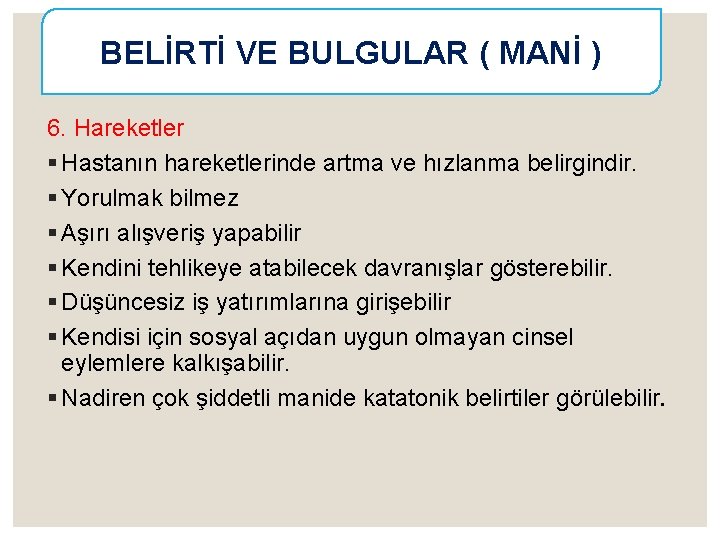 BELİRTİ VE BULGULAR ( MANİ )

6. Hareketler

▪ Hastanın hareketlerinde artma ve hızlanma belirgindir.

▪ Yorulmak bilmez

▪ Aşırı alışveriş yapabilir

▪ Kendini tehlikeye atabilecek davranışlar gösterebilir.

▪ Düşüncesiz iş yatırımlarına girişebilir

▪ Kendisi için sosyal açıdan uygun olmayan cinsel eylemlere kalkışabilir.

▪ Nadiren çok şiddetli manide katatonik belirtiler görülebilir.